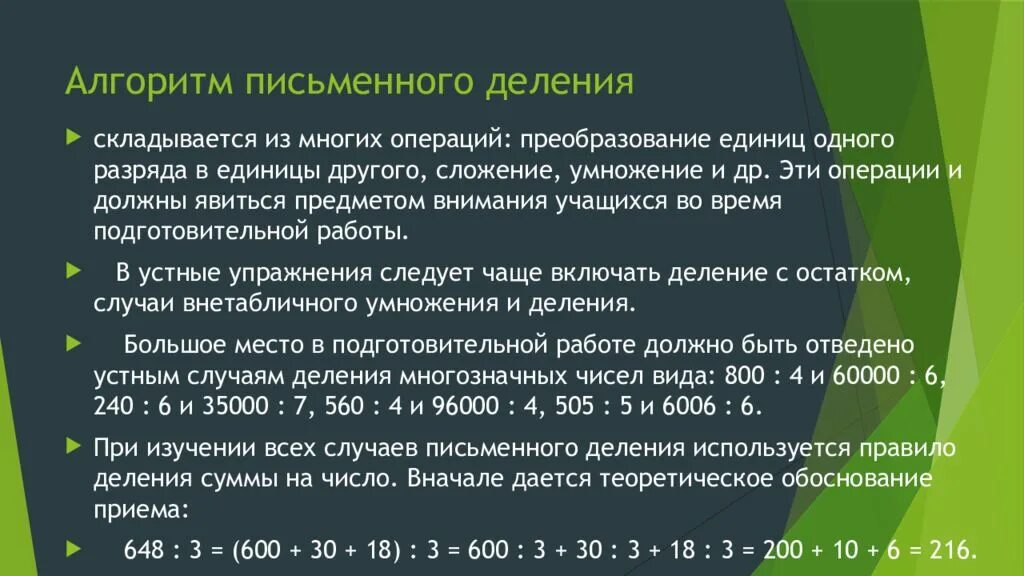 Алгоритм письменного деления

складывается из многих операций: преобразование единиц одного разряда в единицы другого, сложение, умножение и др. Эти операции и должны явиться предметом внимания учащихся во время подготовительной работы.

В устные упражнения следует чаще включать деление с остатком, случаи внетабличного умножения и деления.

Большое место в подготовительной работе должно быть отведено устным случаям деления многозначных чисел вида: 800 : 4 и 60000 : 6, 240 : 6 и 35000 : 7, 560 : 4 и 96000 : 4, 505 : 5 и 6006 : 6.

При изучении всех случаев письменного деления используется правило деления суммы на число. Вначале дается теоретическое обоснование приема:

648 : 3 = (600 + 30 + 18) : 3 = 600 : 3 + 30 : 3 + 18 : 3 = 200 + 10 + 6 = 216.